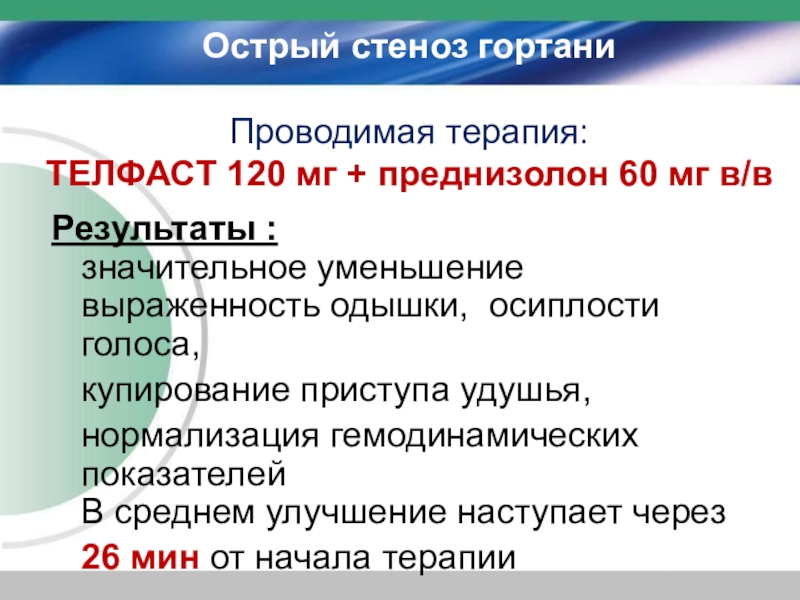 Острый стеноз гортани

Проводимая терапия:
ТЕЛФАСТ 120 мг + преднизолон 60 мг в/в

Результаты :
значительное уменьшение выраженность одышки, осиплости голоса,
купирование приступа удушья,
нормализация гемодинамических показателей
В среднем улучшение наступает через
26 мин от начала терапии